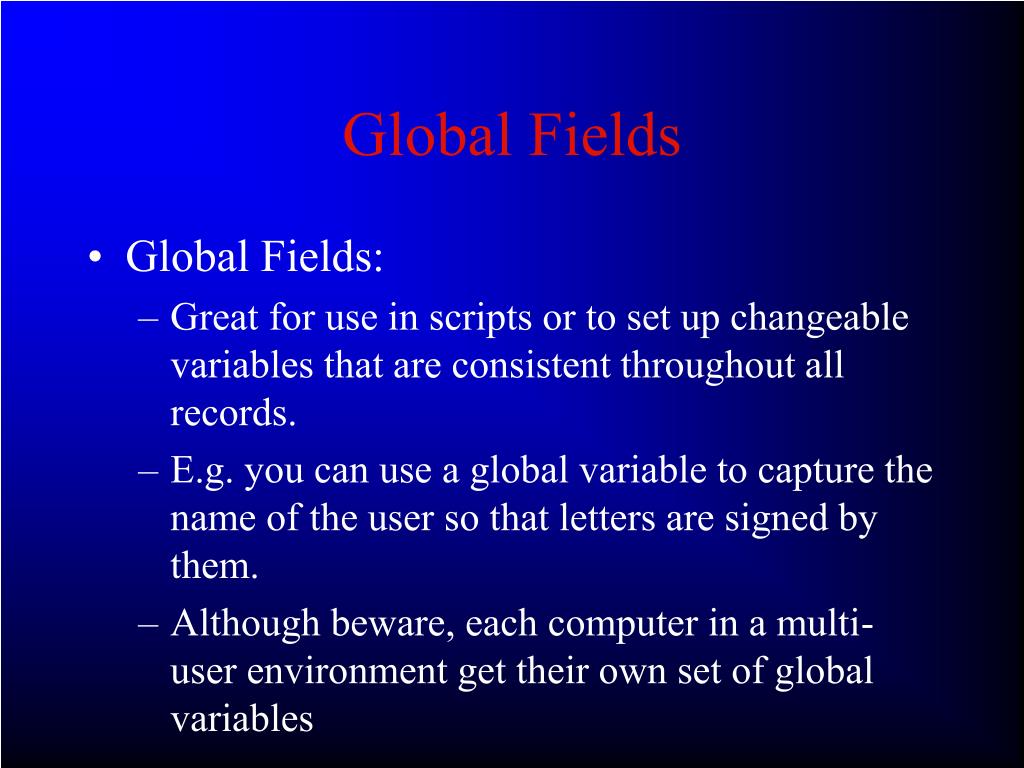 Global Fields

• Global Fields:
– Great for use in scripts or to set up changeable variables that are consistent throughout all records.
– E.g. you can use a global variable to capture the name of the user so that letters are signed by them.
– Although beware, each computer in a multi-user environment get their own set of global variables